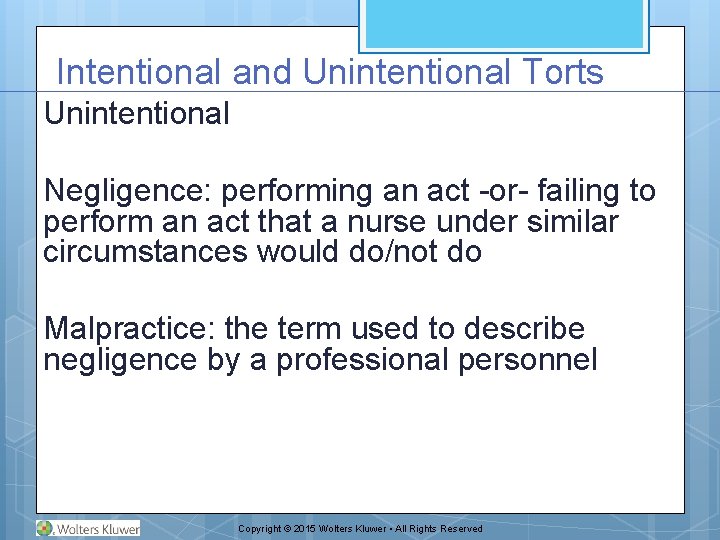 Intentional and Unintentional Torts

Unintentional

Negligence: performing an act -or- failing to perform an act that a nurse under similar circumstances would do/not do

Malpractice: the term used to describe negligence by a professional personnel

Wolters Kluwer

Copyright © 2015 Wolters Kluwer • All Rights Reserved